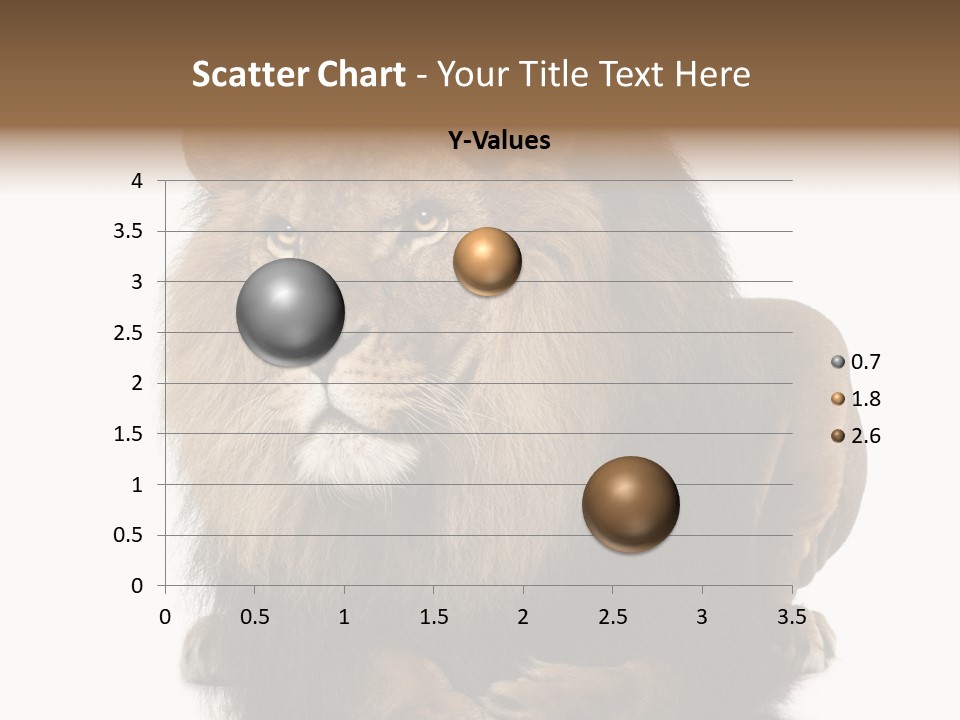 Scatter Chart - Your Title Text Here

Y-Values

4
3.5
3
2.5
2
1.5
1
0.5
0

0 0.5 1 1.5 2 2.5 3 3.5

0.7
1.8
2.6